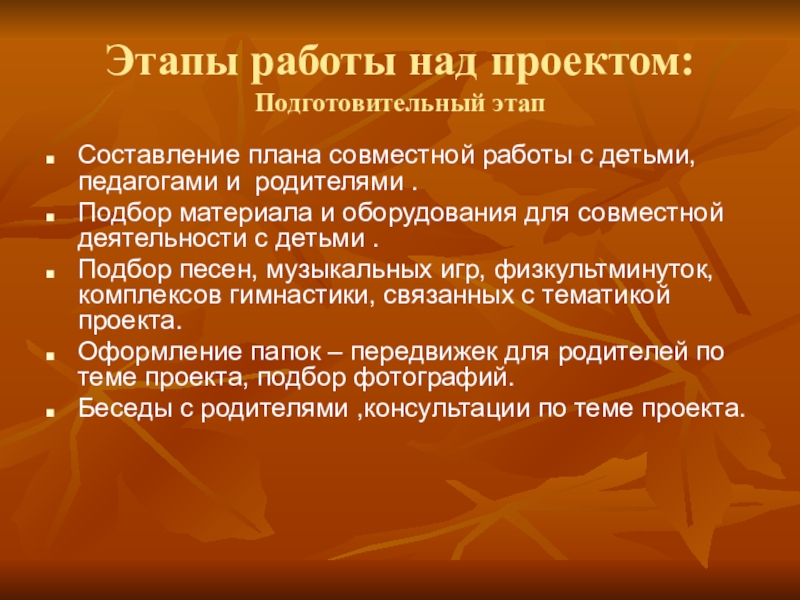 Этапы работы над проектом:
Подготовительный этап

- Составление плана совместной работы с детьми, педагогами и  родителями .
- Подбор материала и оборудования для совместной деятельности с детьми .
- Подбор песен, музыкальных игр, физкультминуток, комплексов гимнастики, связанных с тематикой проекта.
- Оформление папок – передвижек для родителей по теме проекта, подбор фотографий.
- Беседы с родителями ,консультации по теме проекта.